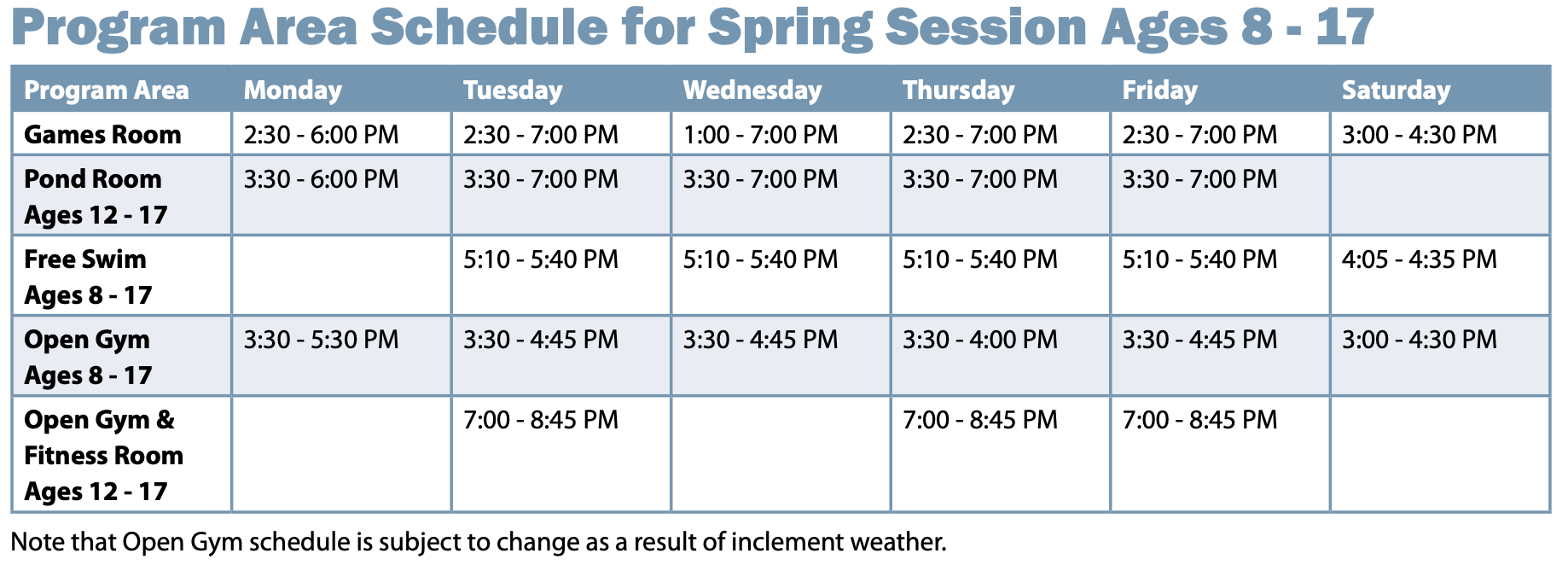 Program Area Schedule for Spring Session Ages 8 - 17

| Program Area | Monday | Tuesday | Wednesday | Thursday | Friday | Saturday |
|---|---|---|---|---|---|---|
| Games Room | 2:30 - 6:00 PM | 2:30 - 7:00 PM | 1:00 - 7:00 PM | 2:30 - 7:00 PM | 2:30 - 7:00 PM | 3:00 - 4:30 PM |
| Pond Room Ages 12 - 17 | 3:30 - 6:00 PM | 3:30 - 7:00 PM | 3:30 - 7:00 PM | 3:30 - 7:00 PM | 3:30 - 7:00 PM | |
| Free Swim Ages 8 - 17 | | 5:10 - 5:40 PM | 5:10 - 5:40 PM | 5:10 - 5:40 PM | 5:10 - 5:40 PM | 4:05 - 4:35 PM |
| Open Gym Ages 8 - 17 | 3:30 - 5:30 PM | 3:30 - 4:45 PM | 3:30 - 4:45 PM | 3:30 - 4:00 PM | 3:30 - 4:45 PM | 3:00 - 4:30 PM |
| Open Gym & Fitness Room Ages 12 - 17 | | 7:00 - 8:45 PM | | 7:00 - 8:45 PM | 7:00 - 8:45 PM | |

Note that Open Gym schedule is subject to change as a result of inclement weather.